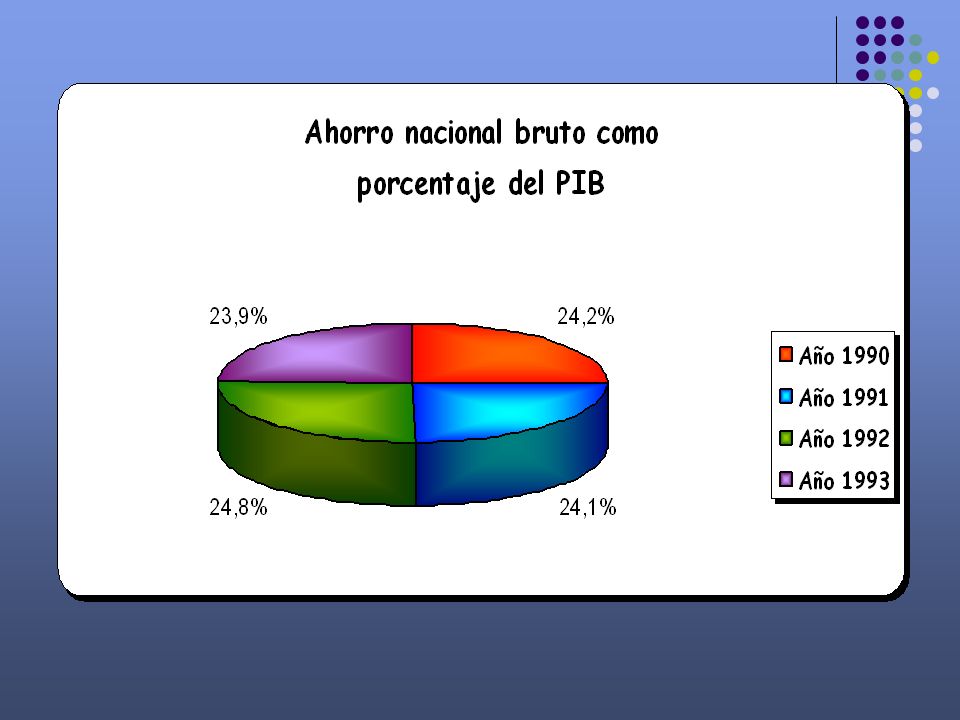 Ahorro nacional bruto como porcentaje del PIB

23,9%

24,2%

24,8%

24,1%

Año 1990
Año 1991
Año 1992
Año 1993